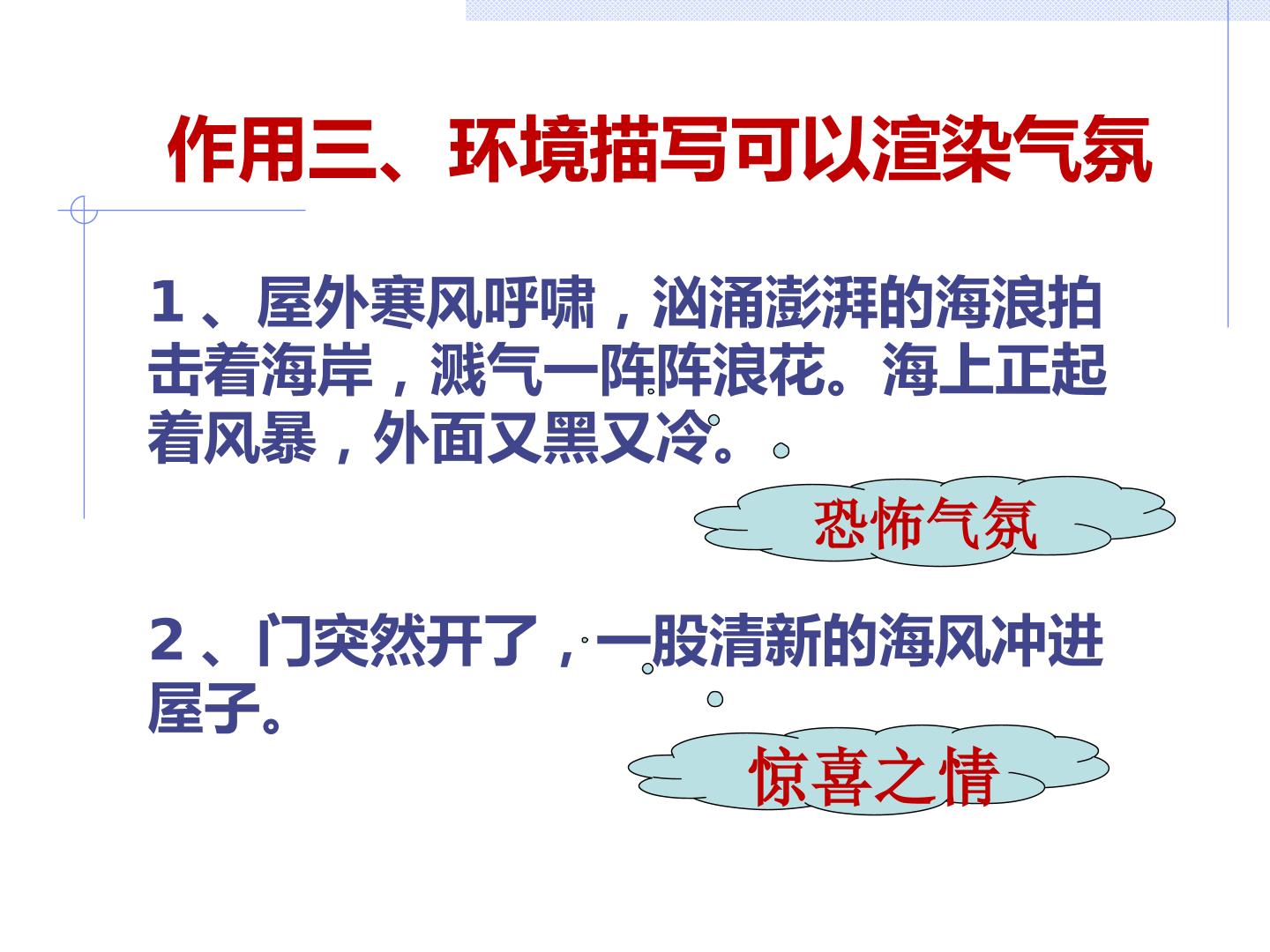 作用三、环境描写可以渲染气氛

1、屋外寒风呼啸，汹涌澎湃的海浪拍击着海岸，溅气一阵阵浪花。海上正起着风暴，外面又黑又冷。

恐怖气氛

2、门突然开了，一股清新的海风冲进屋子。

惊喜之情